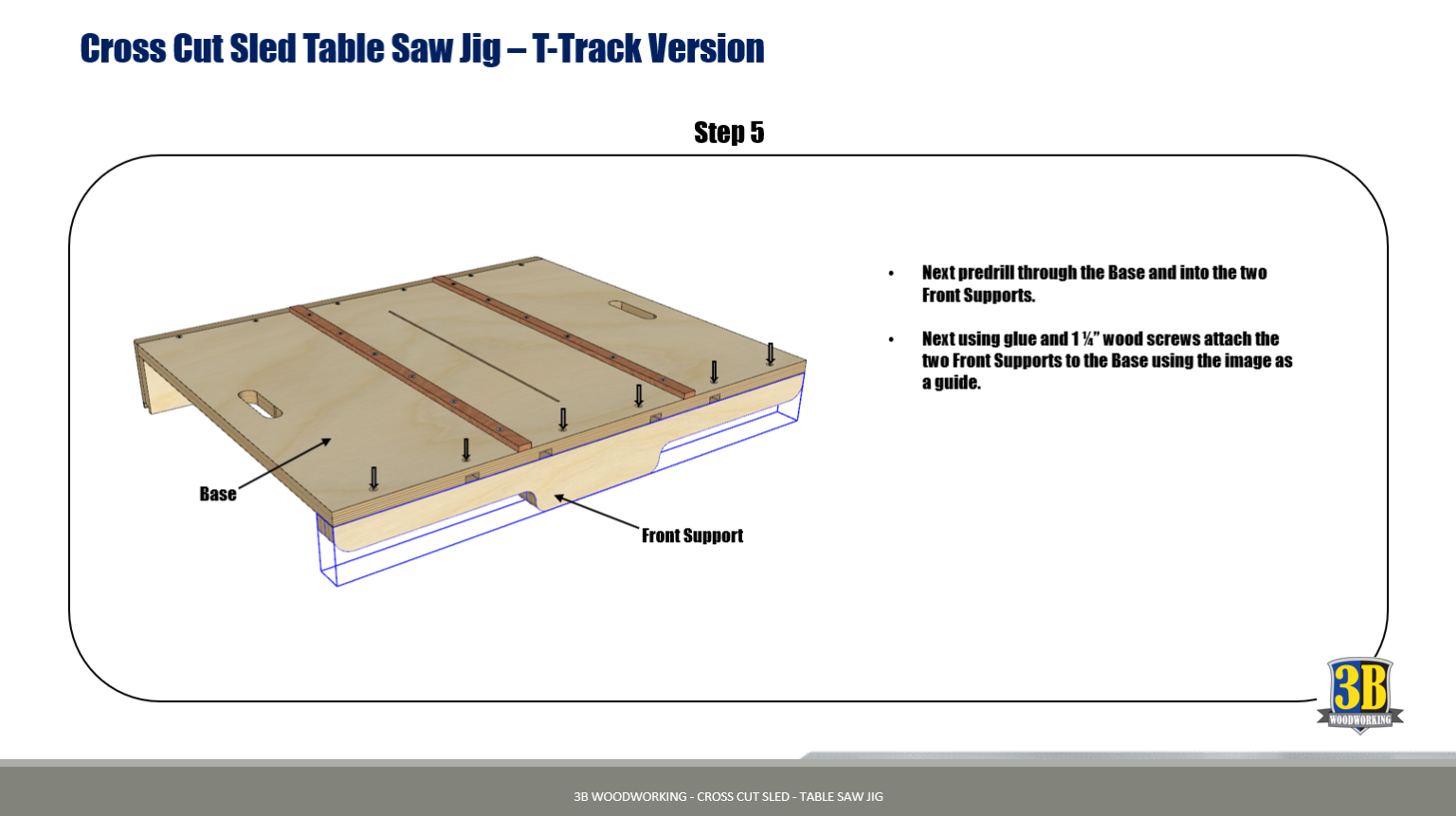 Cross Cut Sled Table Saw Jig – T-Track Version

Step 5

Base

Front Support

• Next predrill through the Base and into the two Front Supports.

• Next using glue and 1 ¼" wood screws attach the two Front Supports to the Base using the image as a guide.

3B WOODWORKING

3B WOODWORKING - CROSS CUT SLED - TABLE SAW JIG